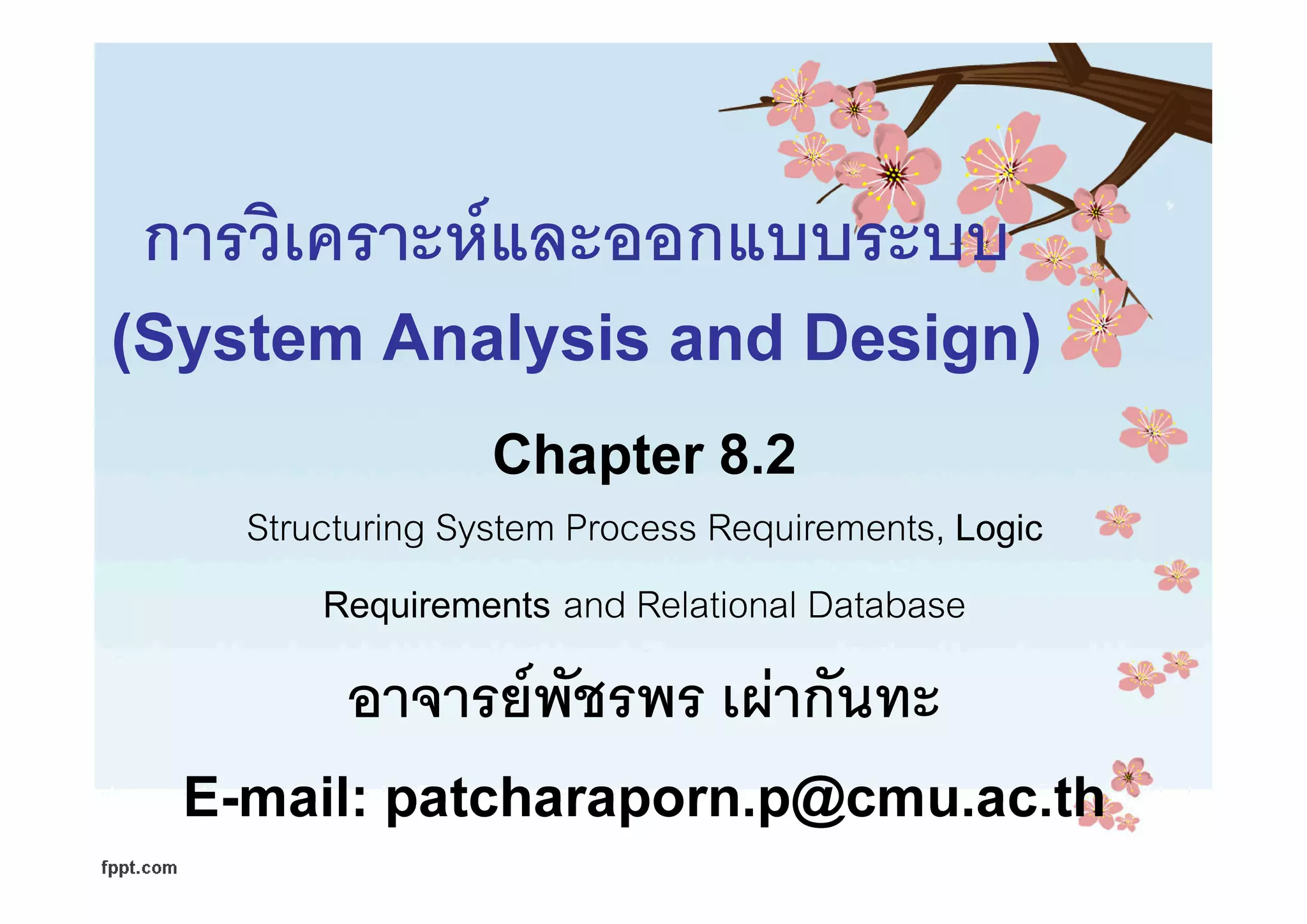 การวิเคราะห์และออกแบบระบบ

(System Analysis and Design)

Chapter 8.2

Structuring System Process Requirements, Logic Requirements and Relational Database

อาจารย์พัชรพร เผ่ากันทะ

E-mail: patcharaporn.p@cmu.ac.th

fppt.com